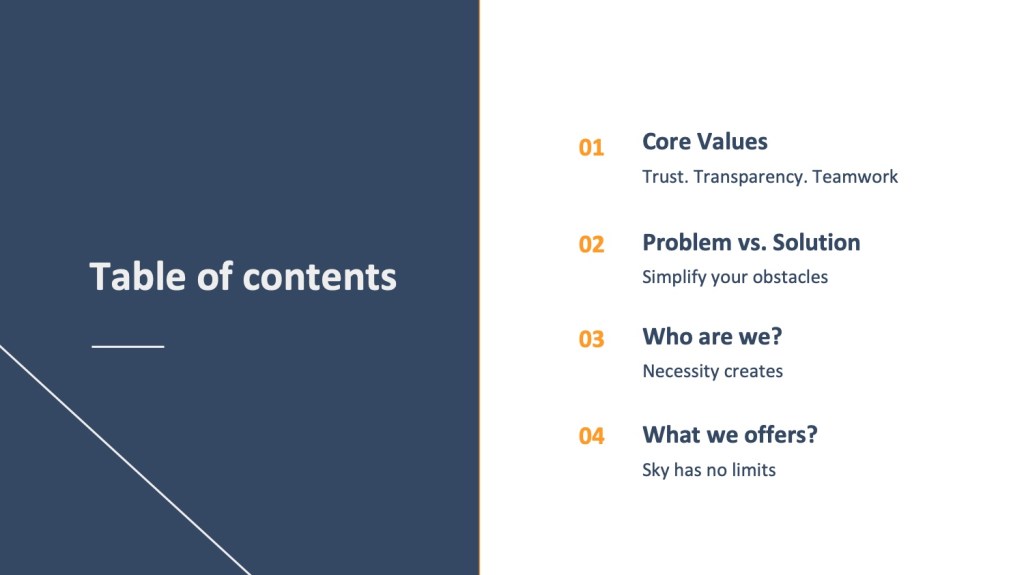 Table of contents

01 Core Values
Trust. Transparency. Teamwork

02 Problem vs. Solution
Simplify your obstacles

03 Who are we?
Necessity creates

04 What we offers?
Sky has no limits